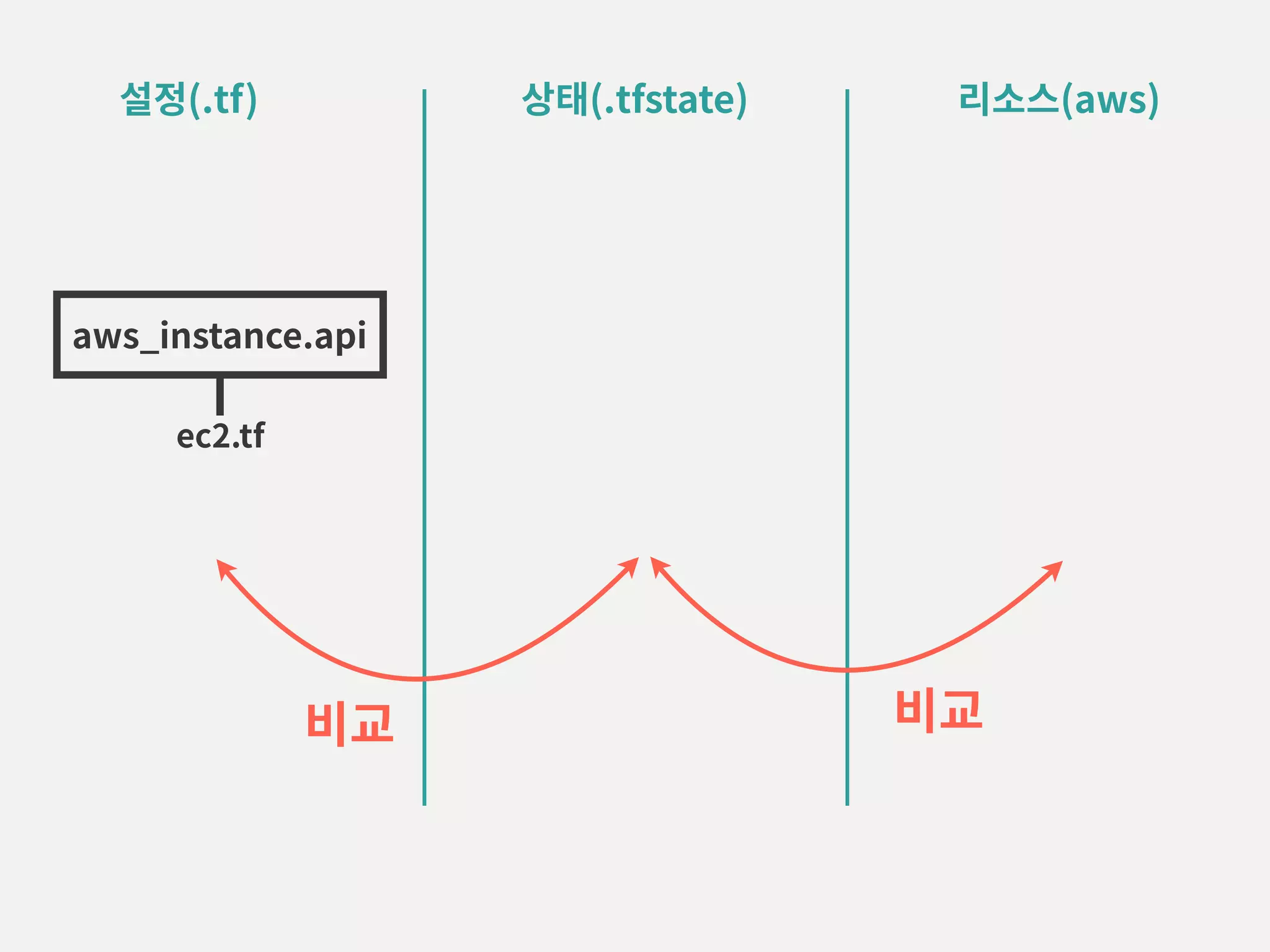 설정(.tf)

상태(.tfstate)

리소스(aws)

aws_instance.api

ec2.tf

비교

비교